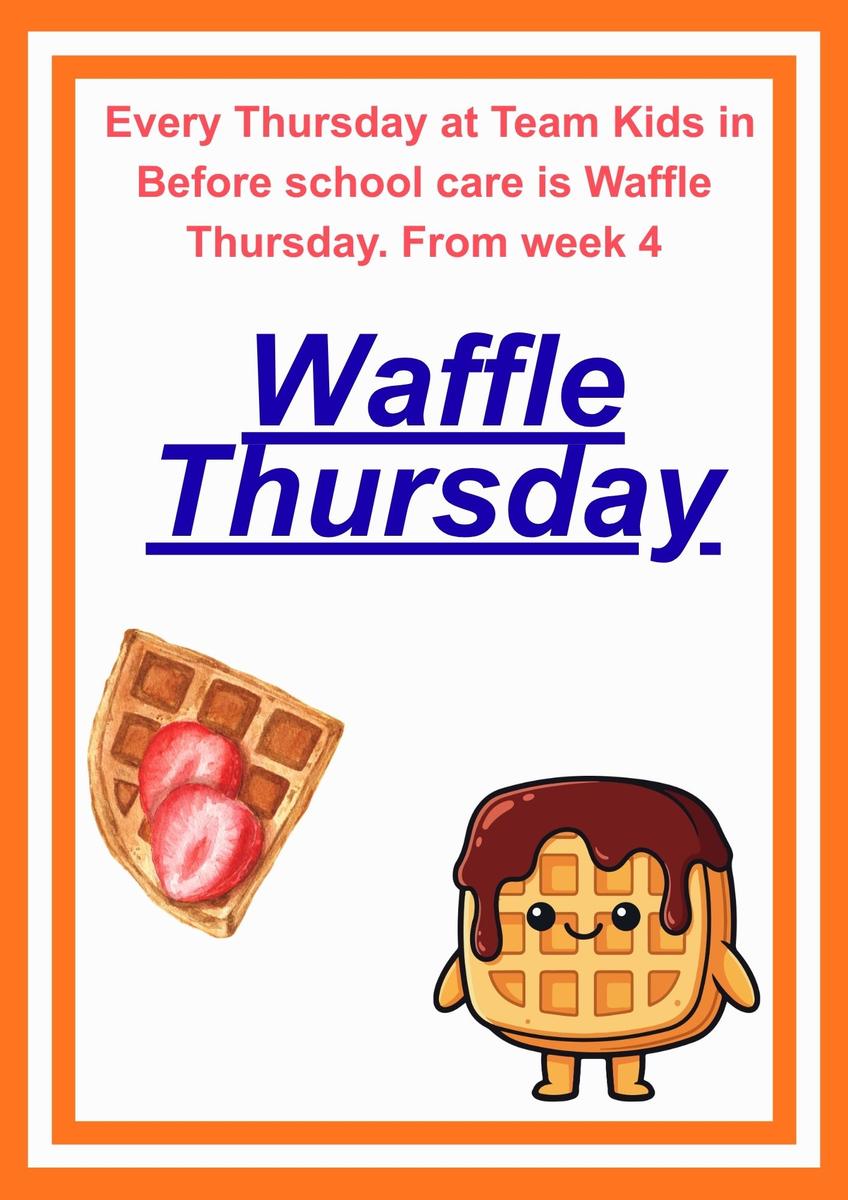 Every Thursday at Team Kids in Before school care is Waffle Thursday. From week 4

Waffle Thursday